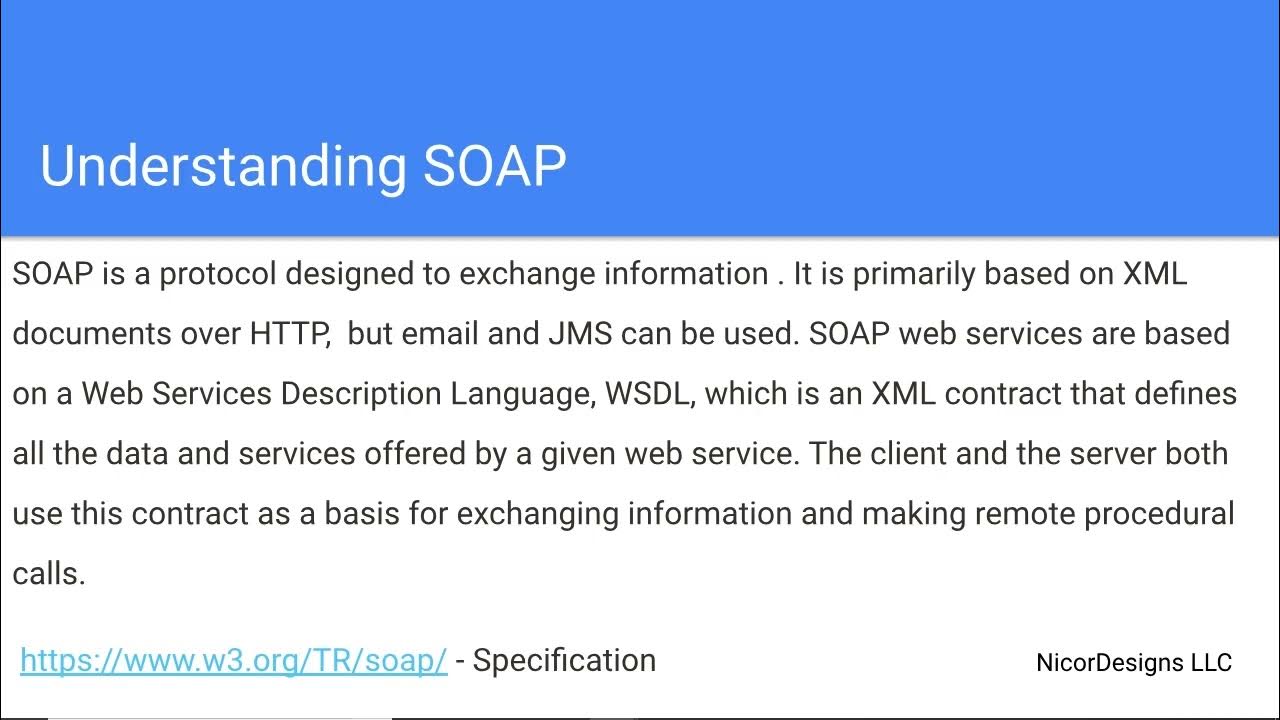 Understanding SOAP

SOAP is a protocol designed to exchange information . It is primarily based on XML documents over HTTP,  but email and JMS can be used. SOAP web services are based on a Web Services Description Language, WSDL, which is an XML contract that defines all the data and services offered by a given web service. The client and the server both use this contract as a basis for exchanging information and making remote procedural calls.

https://www.w3.org/TR/soap/ - Specification

NicorDesigns LLC